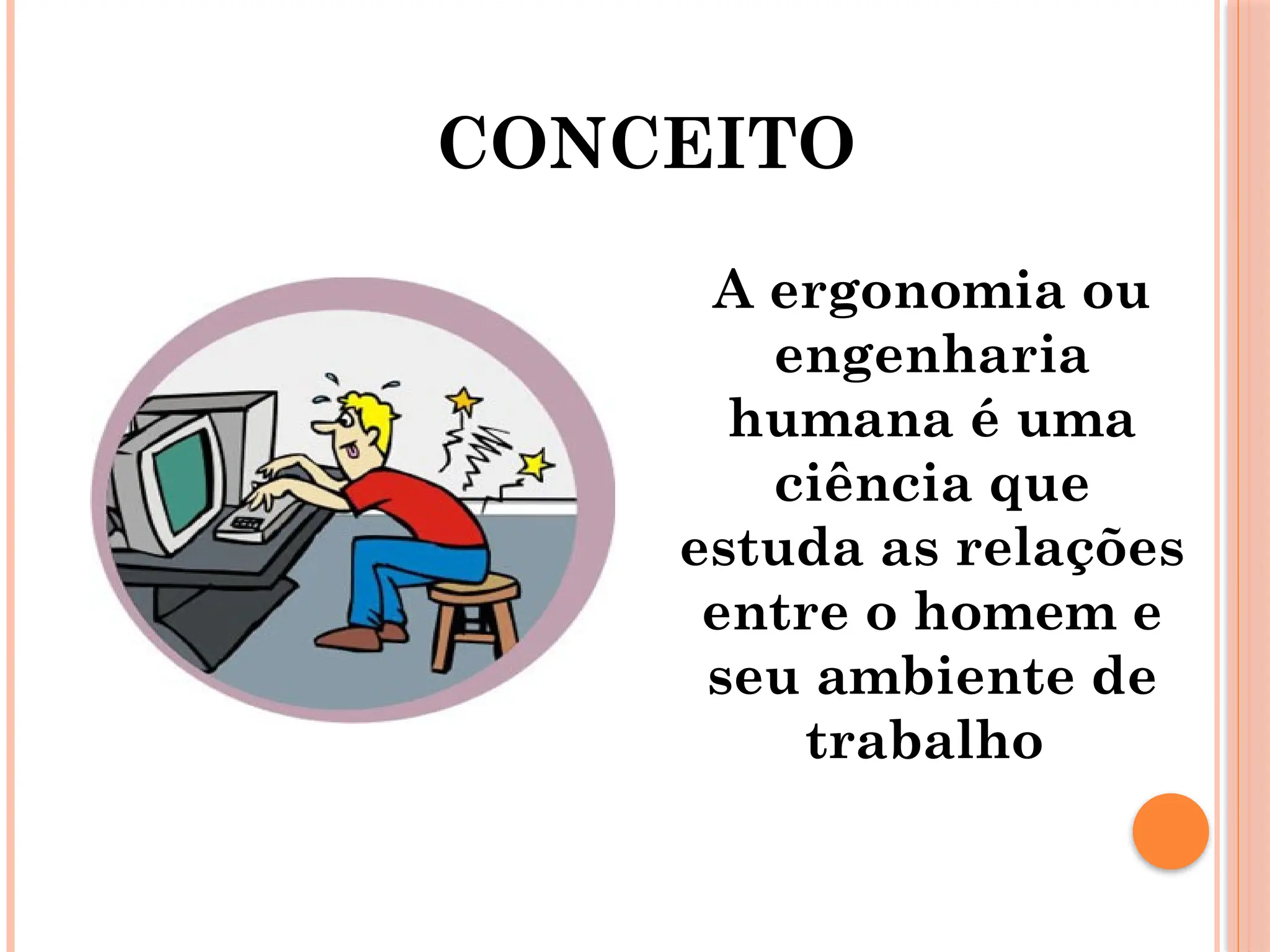 CONCEITO

A ergonomia ou engenharia humana é uma ciência que estuda as relações entre o homem e seu ambiente de trabalho